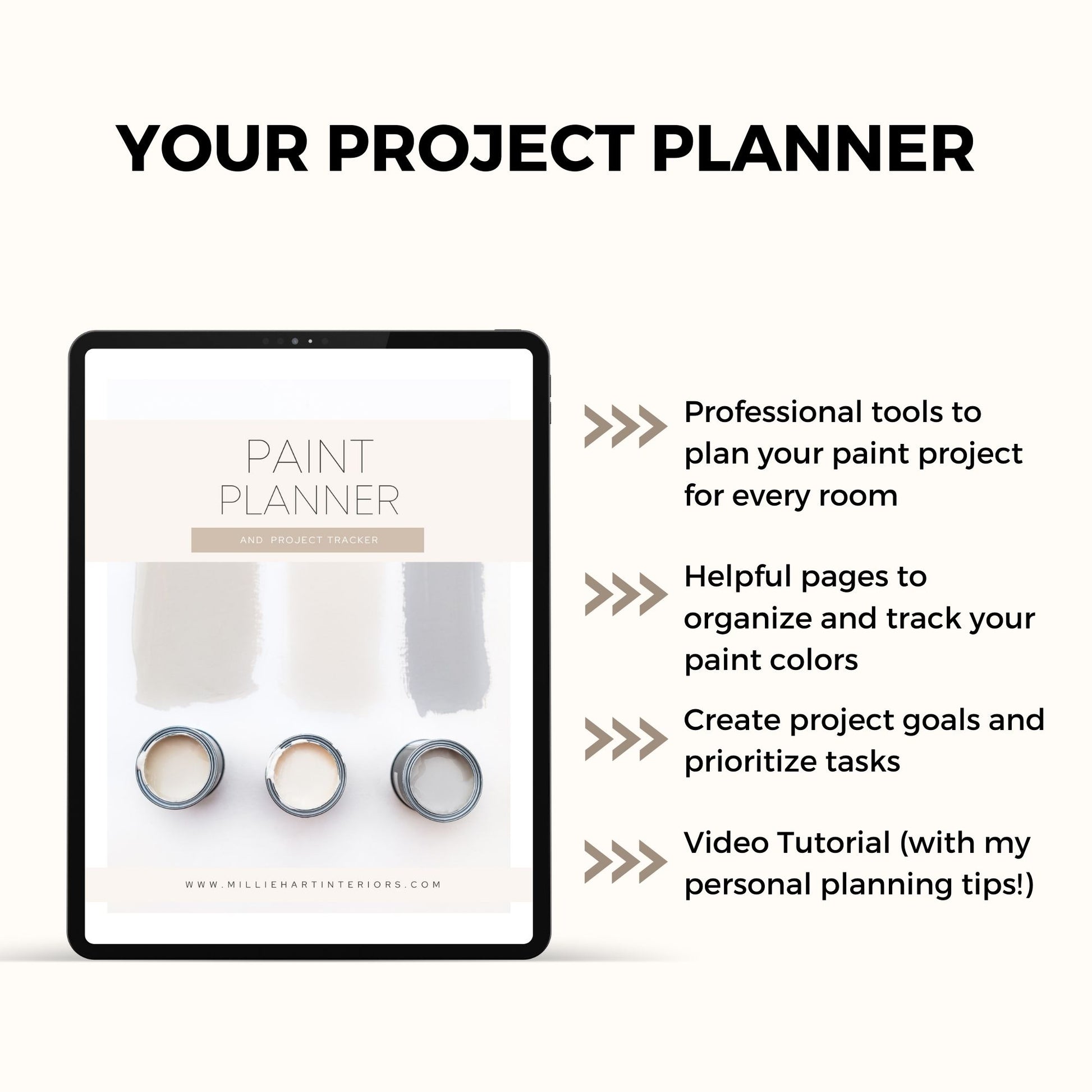 YOUR PROJECT PLANNER

PAINT PLANNER

AND PROJECT TRACKER

WWW.MILLIEHARTINTERIORS.COM

Professional tools to plan your paint project for every room

Helpful pages to organize and track your paint colors

Create project goals and prioritize tasks

Video Tutorial (with my personal planning tips!)